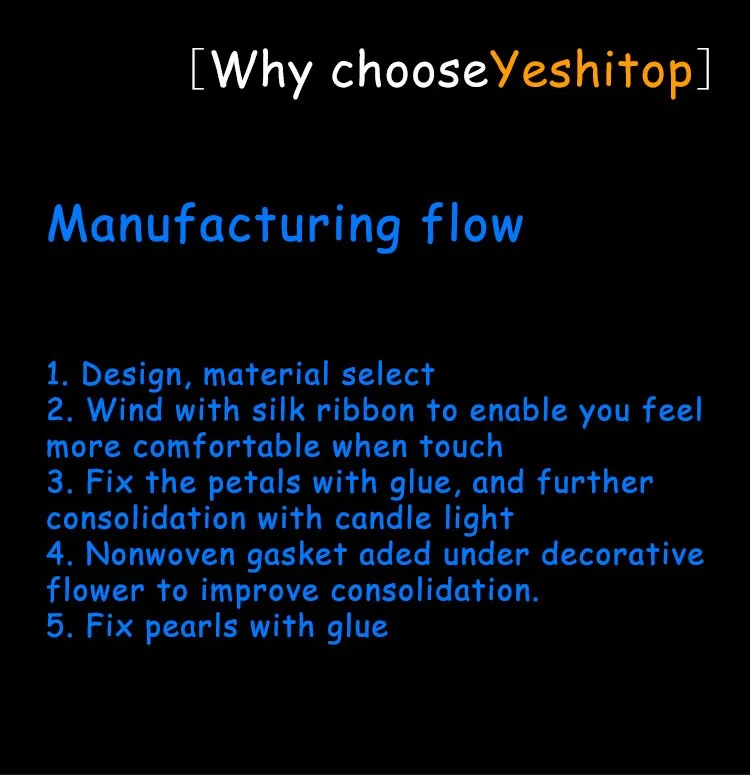 [Why chooseYeshitop]

Manufacturing flow

1. Design, material select
2. Wind with silk ribbon to enable you feel more comfortable when touch
3. Fix the petals with glue, and further consolidation with candle light
4. Nonwoven gasket aded under decorative flower to improve consolidation.
5. Fix pearls with glue